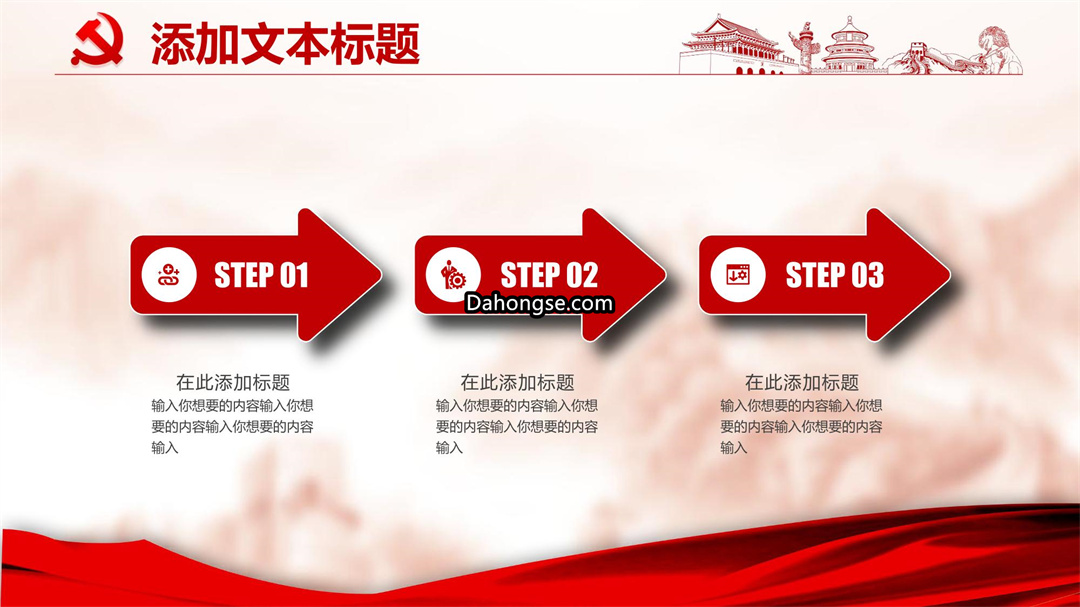 添加文本标题

STEP 01

STEP 02

Dahongse.com

STEP 03

在此添加标题
输入你想要的内容输入你想要的内容输入你想要的内容输入

在此添加标题
输入你想要的内容输入你想要的内容输入你想要的内容输入

在此添加标题
输入你想要的内容输入你想要的内容输入你想要的内容输入